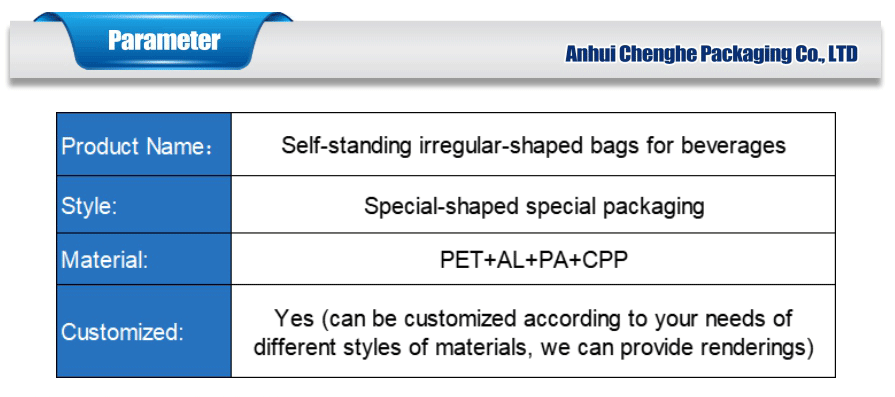 Parameter

Anhui Chenghe Packaging Co., LTD

| Product Name： | Self-standing irregular-shaped bags for beverages |
|---|---|
| Style: | Special-shaped special packaging |
| Material: | PET+AL+PA+CPP |
| Customized: | Yes (can be customized according to your needs of different styles of materials, we can provide renderings) |